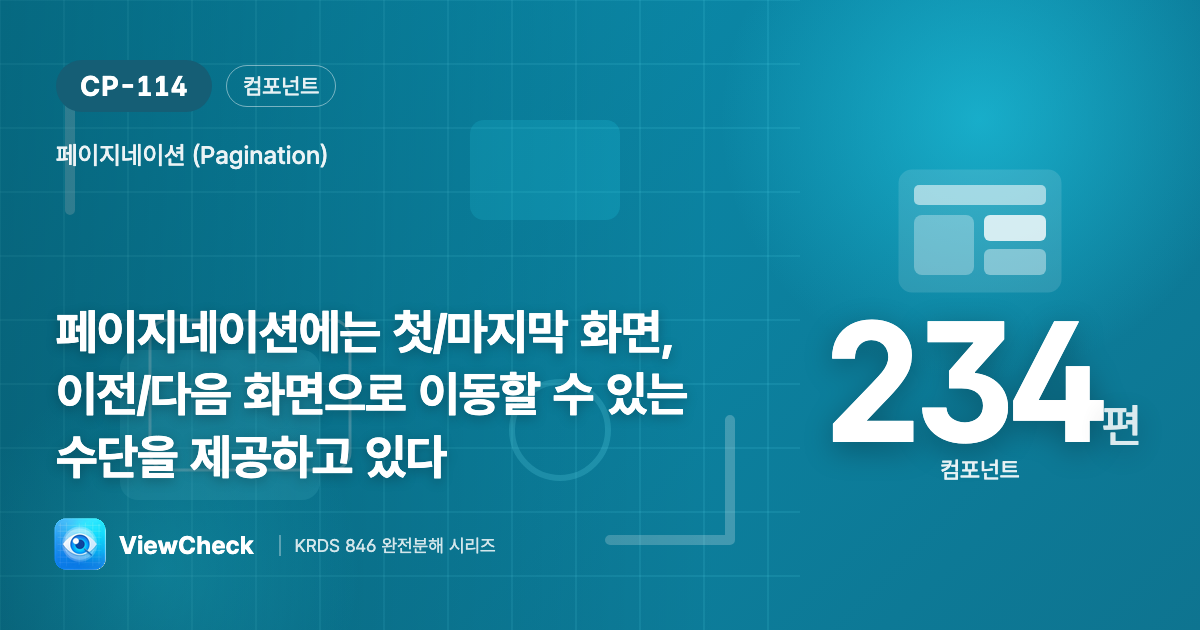 CP-114
컴포넌트

페이지네이션 (Pagination)

페이지네이션에는 첫/마지막 화면, 이전/다음 화면으로 이동할 수 있는 수단을 제공하고 있다

234편
컴포넌트

ViewCheck | KRDS 846 완전분해 시리즈